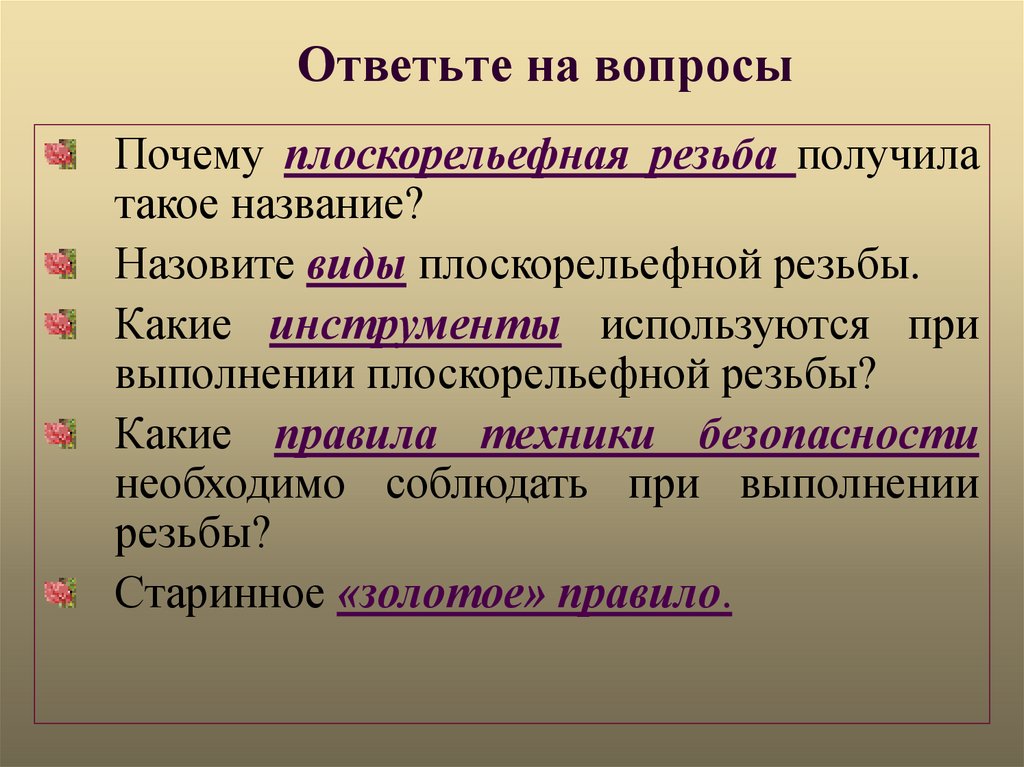 Ответьте на вопросы

Почему плоскорельефная резьба получила такое название?

Назовите виды плоскорельефной резьбы.

Какие инструменты используются при выполнении плоскорельефной резьбы?

Какие правила техники безопасности необходимо соблюдать при выполнении резьбы?

Старинное «золотое» правило.